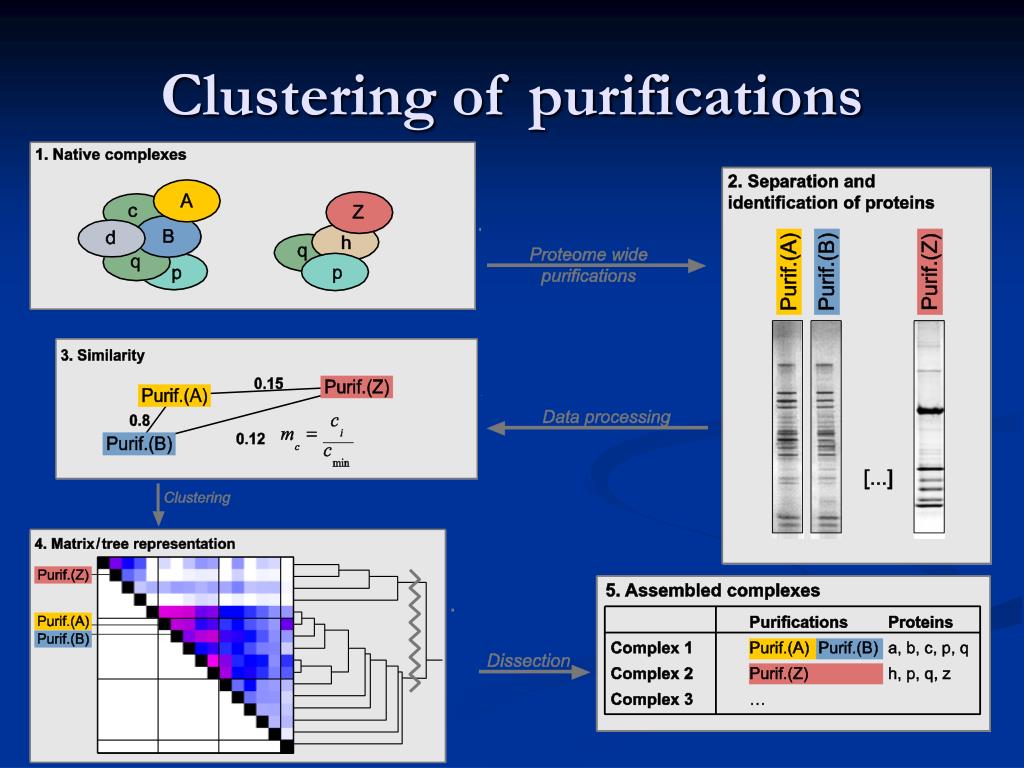 Clustering of purifications

1. Native complexes

c A d B q p

Z q h p

Proteome wide purifications

2. Separation and identification of proteins

Purif.(A) Purif.(B) Purif.(Z)

[...]

3. Similarity

Purif.(A) 0.15 Purif.(Z)

0.8

Purif.(B) 0.12 $m_c = \frac{c_i}{c_{\min}}$

Data processing

Clustering

4. Matrix/tree representation

Purif.(Z)

Purif.(A)

Purif.(B)

Dissection

5. Assembled complexes

|  | Purifications | Proteins |
|---|---|---|
| Complex 1 | Purif.(A) Purif.(B) | a, b, c, p, q |
| Complex 2 | Purif.(Z) | h, p, q, z |
| Complex 3 | … |  |